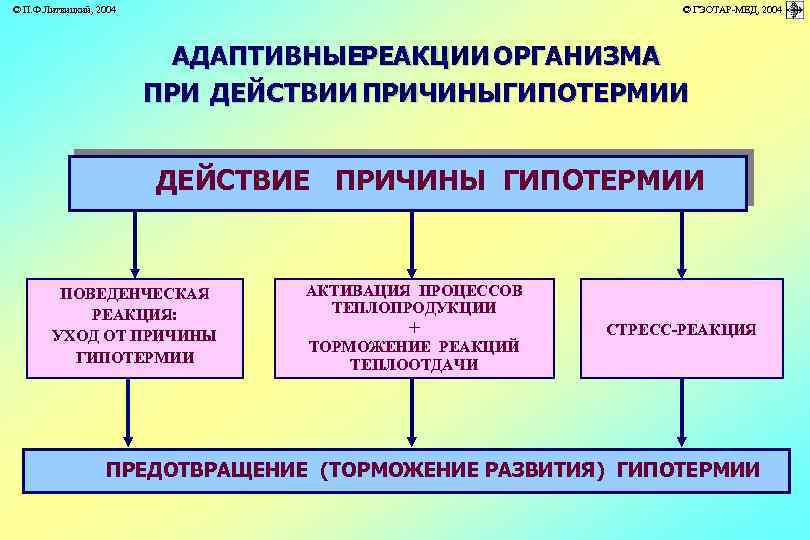 © П.Ф.Литвицкий, 2004

© ГЭОТАР-МЕД, 2004

АДАПТИВНЫЕРЕАКЦИИ ОРГАНИЗМА ПРИ ДЕЙСТВИИ ПРИЧИНЫГИПОТЕРМИИ

ДЕЙСТВИЕ ПРИЧИНЫ ГИПОТЕРМИИ

ПОВЕДЕНЧЕСКАЯ РЕАКЦИЯ: УХОД ОТ ПРИЧИНЫ ГИПОТЕРМИИ

АКТИВАЦИЯ ПРОЦЕССОВ ТЕПЛОПРОДУКЦИИ + ТОРМОЖЕНИЕ РЕАКЦИЙ ТЕПЛООТДАЧИ

СТРЕСС-РЕАКЦИЯ

ПРЕДОТВРАЩЕНИЕ (ТОРМОЖЕНИЕ РАЗВИТИЯ) ГИПОТЕРМИИ